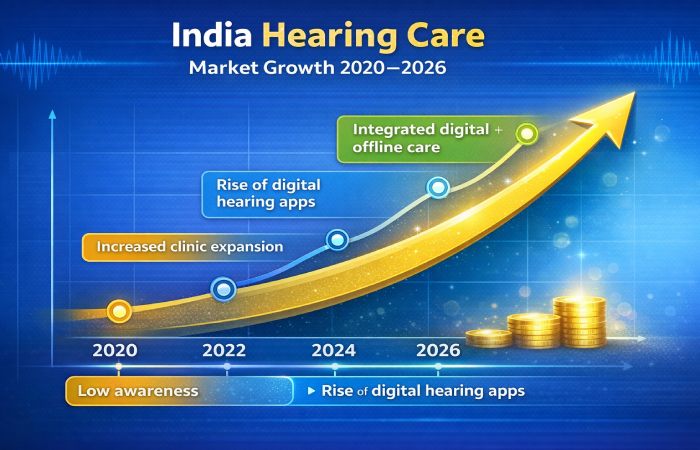 India Hearing Care
Market Growth 2020–2026

Integrated digital + offline care

Rise of digital hearing apps

Increased clinic expansion

2020
2022
2024
2026

Low awareness

▸ Rise of digital hearing apps